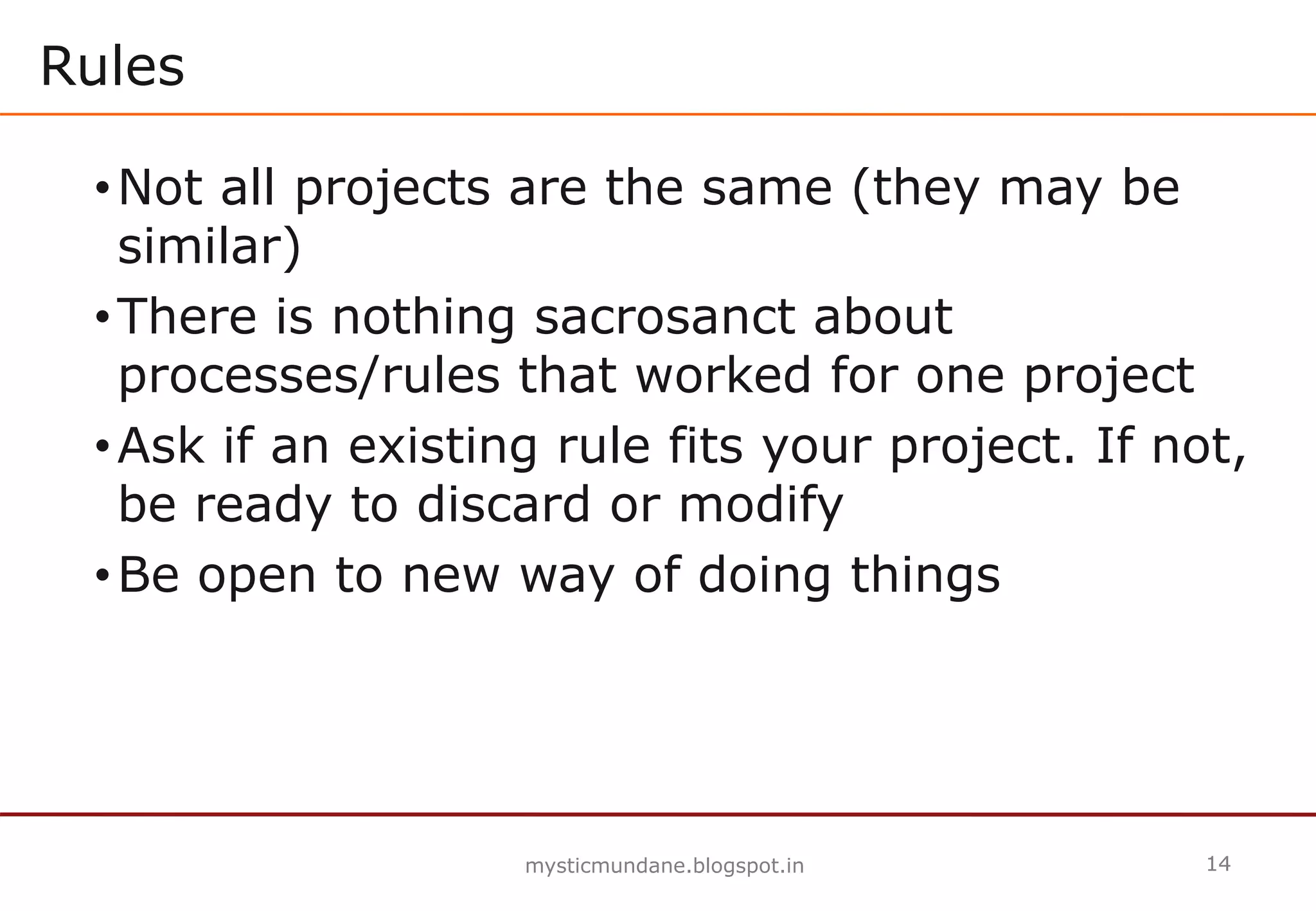 Rules

• Not all projects are the same (they may be similar)

• There is nothing sacrosanct about processes/rules that worked for one project

• Ask if an existing rule fits your project. If not, be ready to discard or modify

• Be open to new way of doing things

mysticmundane.blogspot.in

14